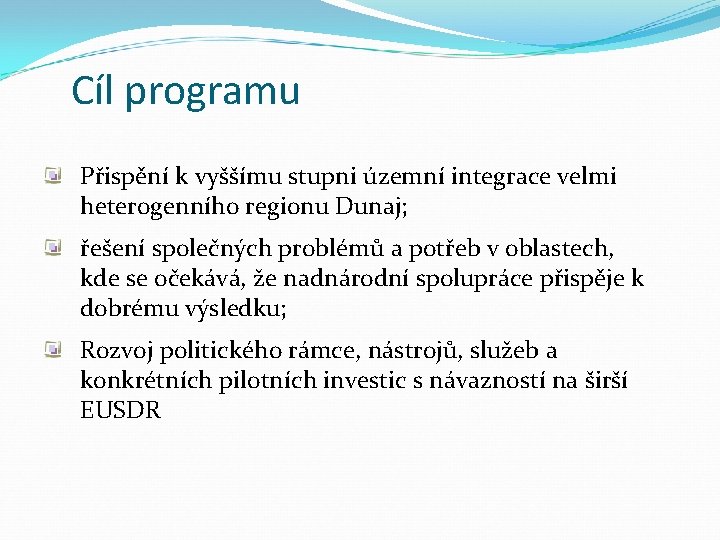 Cíl programu

Přispění k vyššímu stupni územní integrace velmi heterogenního regionu Dunaj;

řešení společných problémů a potřeb v oblastech, kde se očekává, že nadnárodní spolupráce přispěje k dobrému výsledku;

Rozvoj politického rámce, nástrojů, služeb a konkrétních pilotních investic s návazností na širší EUSDR